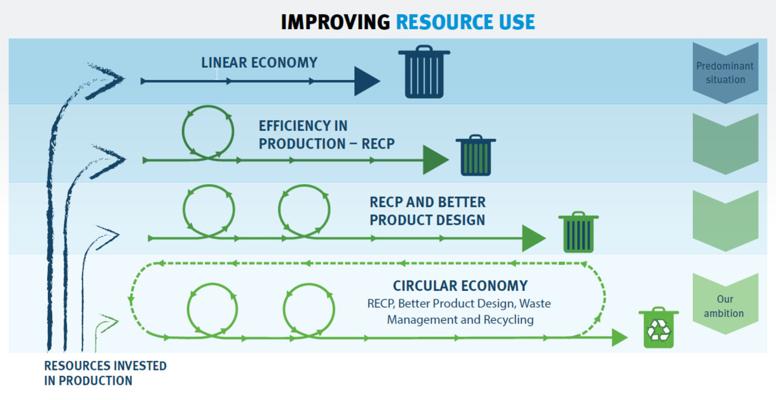 IMPROVING RESOURCE USE

LINEAR ECONOMY

Predominant situation

EFFICIENCY IN PRODUCTION – RECP

RECP AND BETTER PRODUCT DESIGN

CIRCULAR ECONOMY

RECP, Better Product Design, Waste Management and Recycling

Our ambition

RESOURCES INVESTED IN PRODUCTION